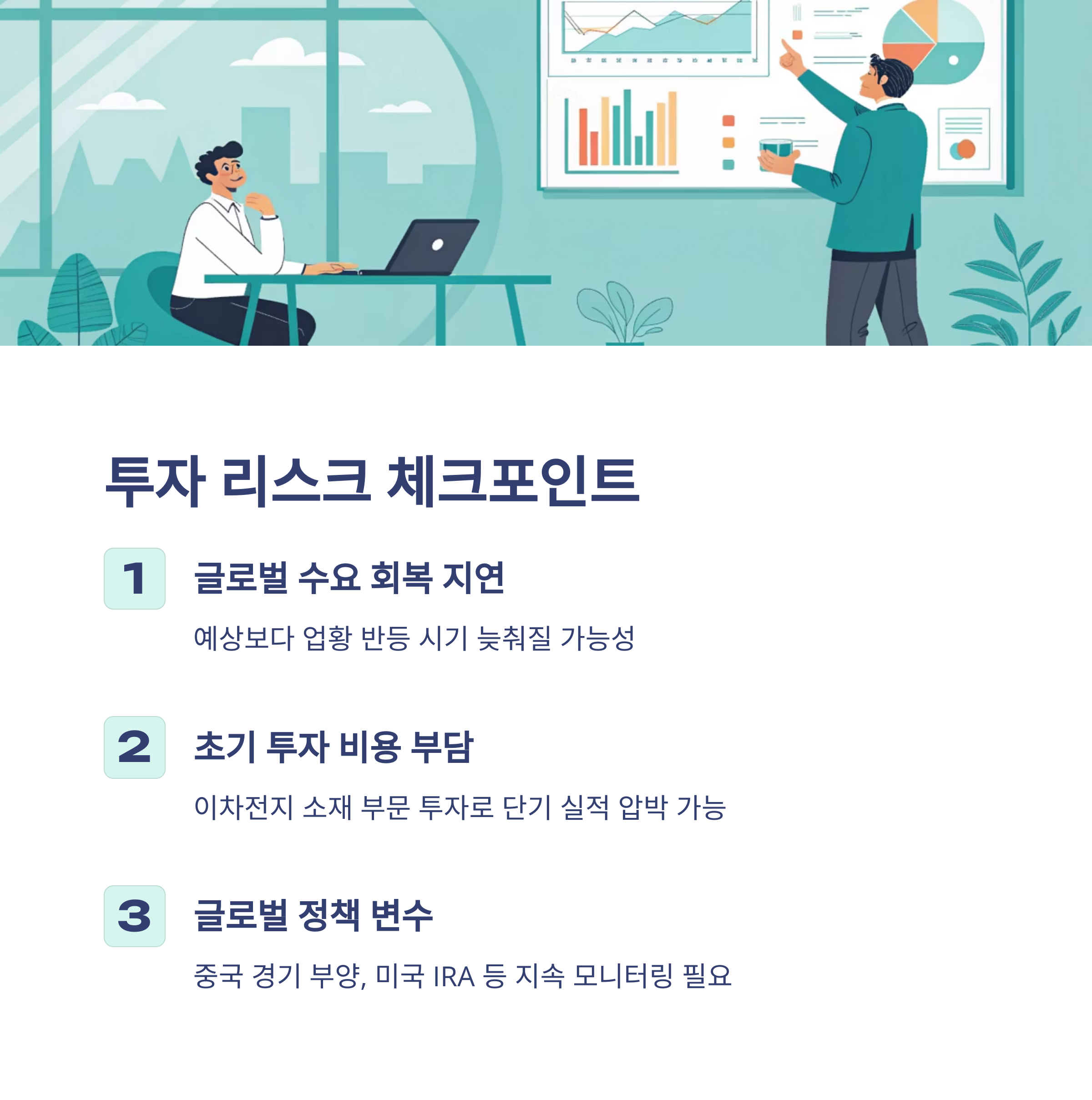 투자 리스크 체크포인트

1

글로벌 수요 회복 지연

예상보다 업황 반등 시기 늦춰질 가능성

2

초기 투자 비용 부담

이차전지 소재 부문 투자로 단기 실적 압박 가능

3

글로벌 정책 변수

중국 경기 부양, 미국 IRA 등 지속 모니터링 필요